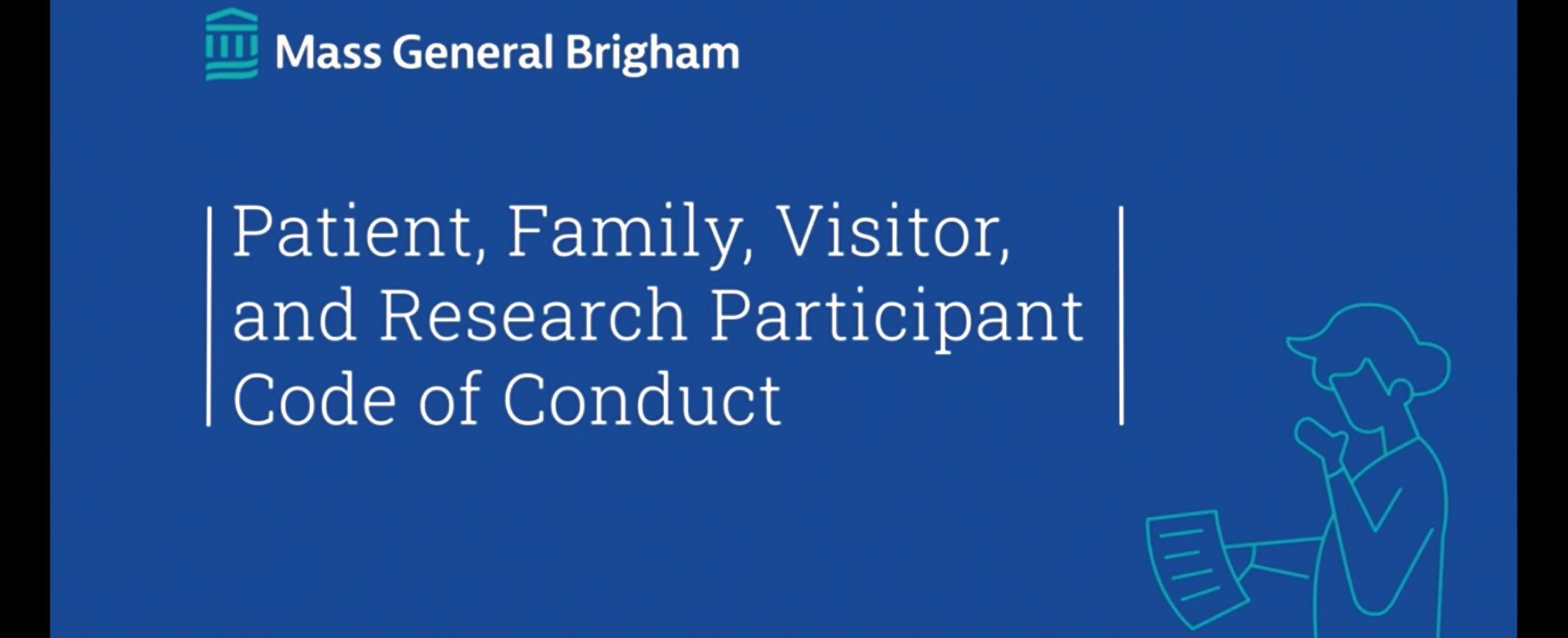 Mass General Brigham

Patient, Family, Visitor, and Research Participant Code of Conduct